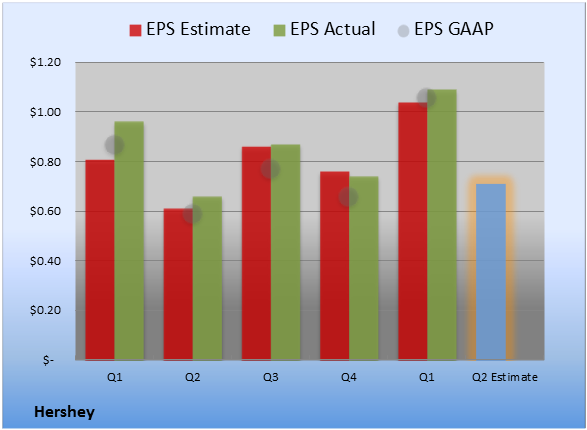 EPS Estimate EPS Actual EPS GAAP

$1.20
$1.00
$0.80
$0.60
$0.40
$0.20
$-

Q1 Q2 Q3 Q4 Q1 Q2 Estimate

Hershey